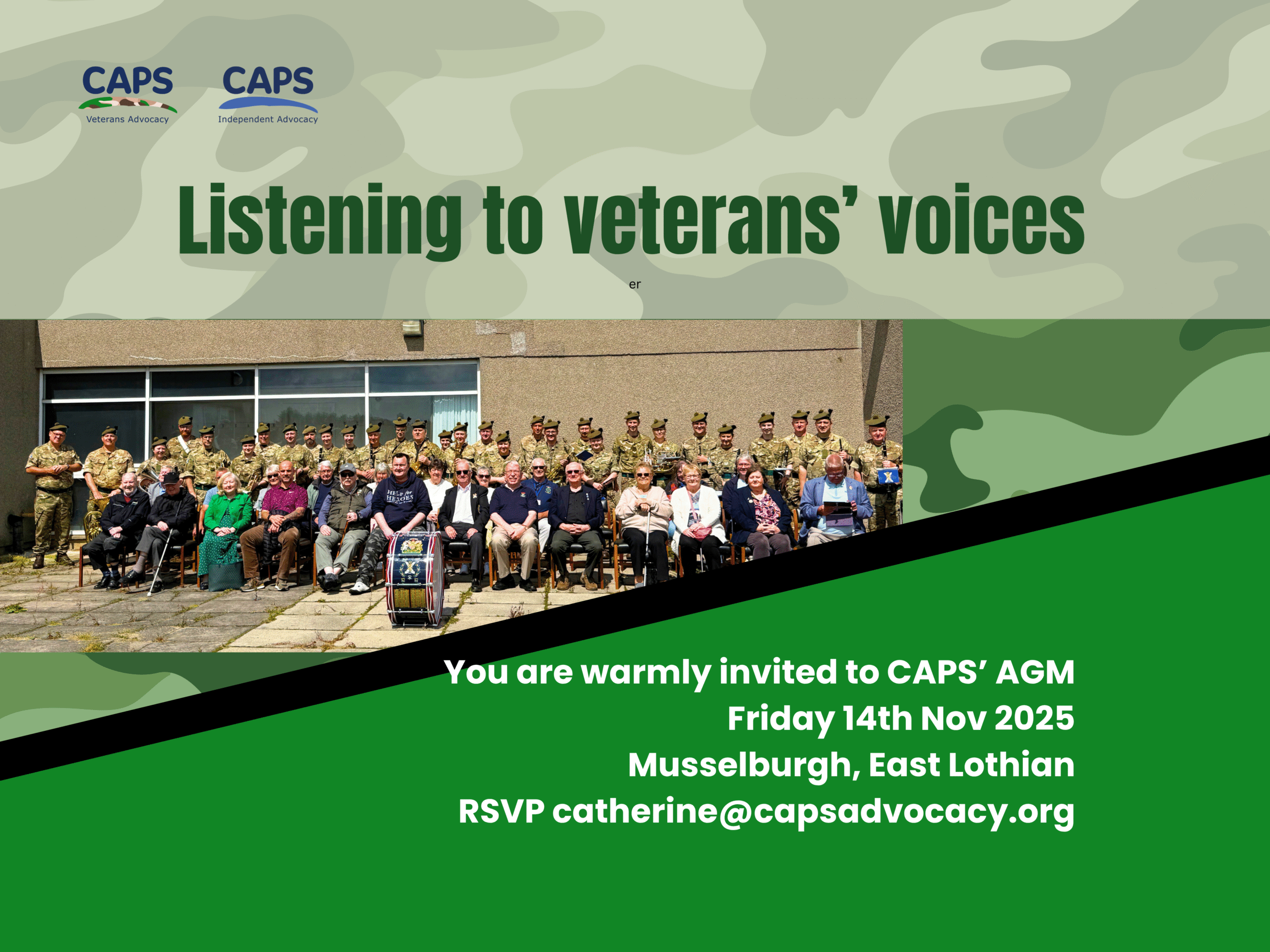 CAPS
Veterans Advocacy

CAPS
Independent Advocacy

Listening to veterans' voices

er

HELP for HEROES

You are warmly invited to CAPS' AGM
Friday 14th Nov 2025
Musselburgh, East Lothian
RSVP catherine@capsadvocacy.org